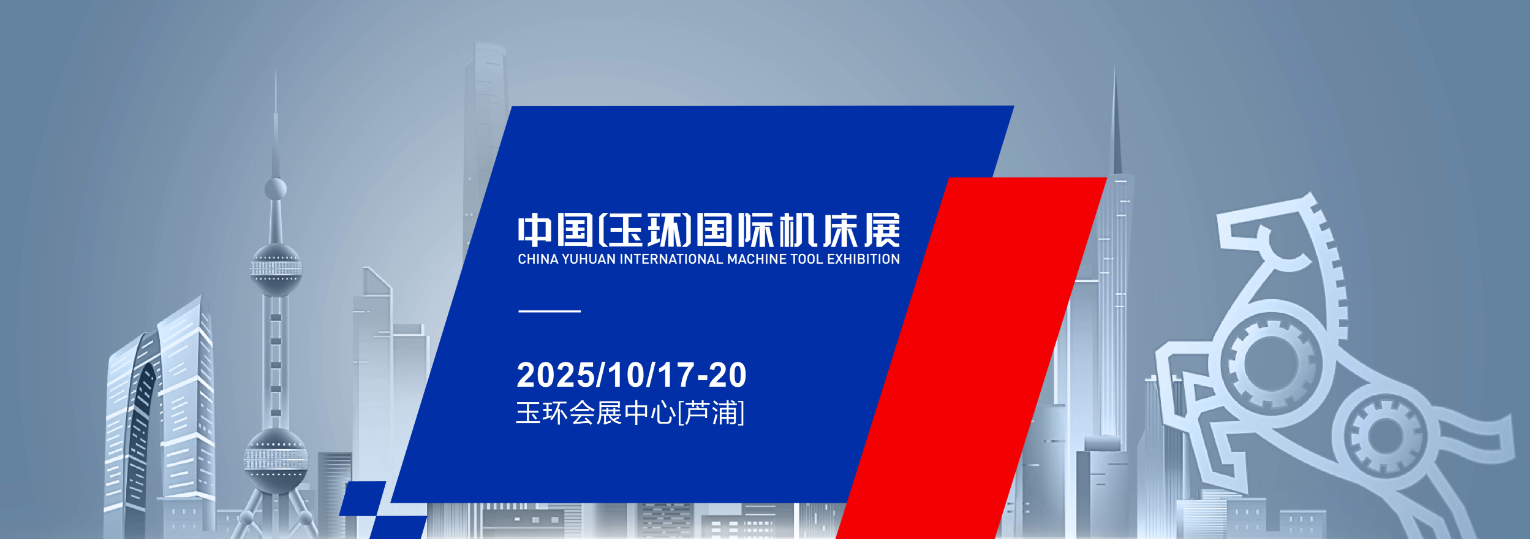 中国(玉环)国际机床展
CHINA YUHUAN INTERNATIONAL MACHINE TOOL EXHIBITION

2025/10/17-20
玉环会展中心[芦浦]